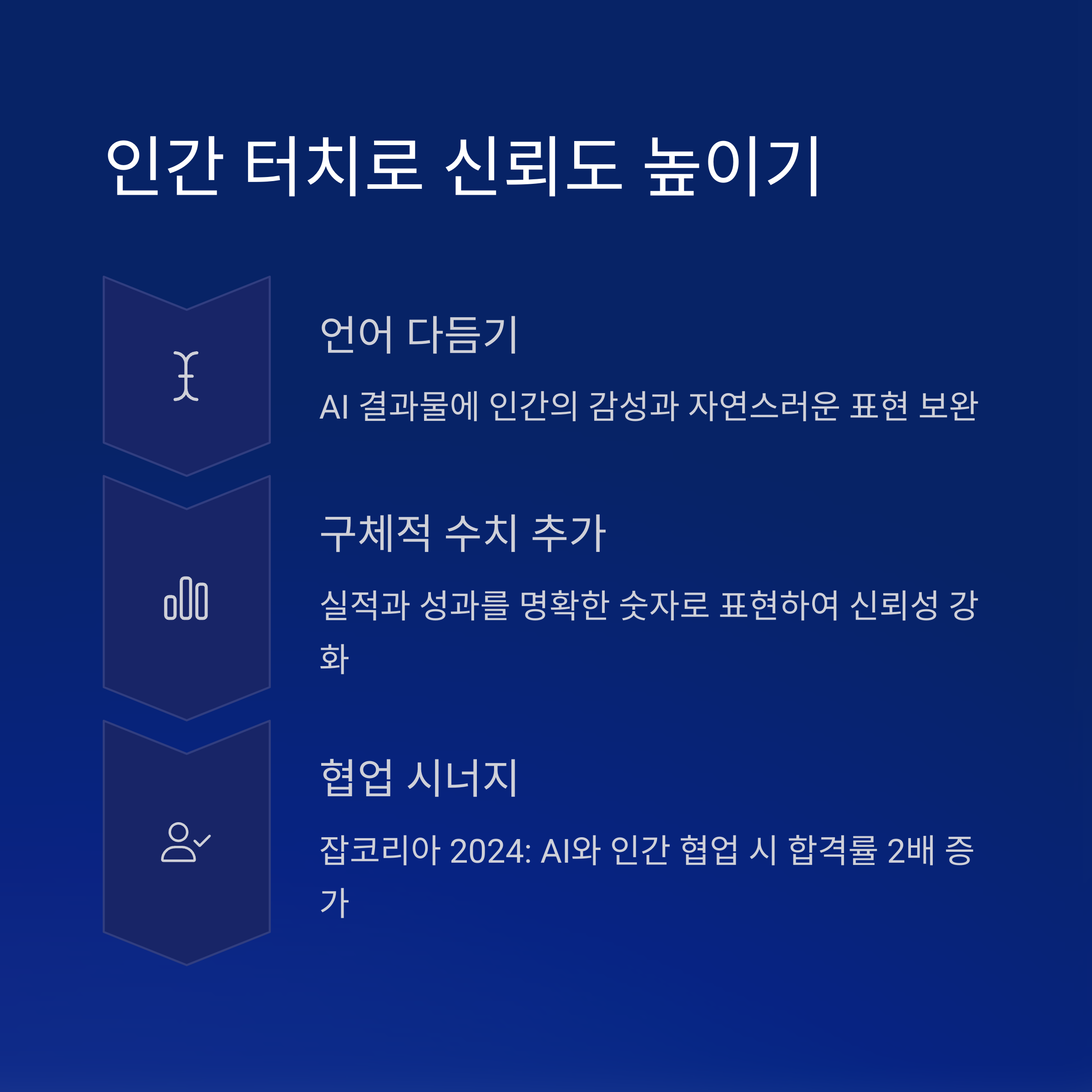 인간 터치로 신뢰도 높이기

언어 다듬기

AI 결과물에 인간의 감성과 자연스러운 표현 보완

구체적 수치 추가

실적과 성과를 명확한 숫자로 표현하여 신뢰성 강화

협업 시너지

잡코리아 2024: AI와 인간 협업 시 합격률 2배 증가